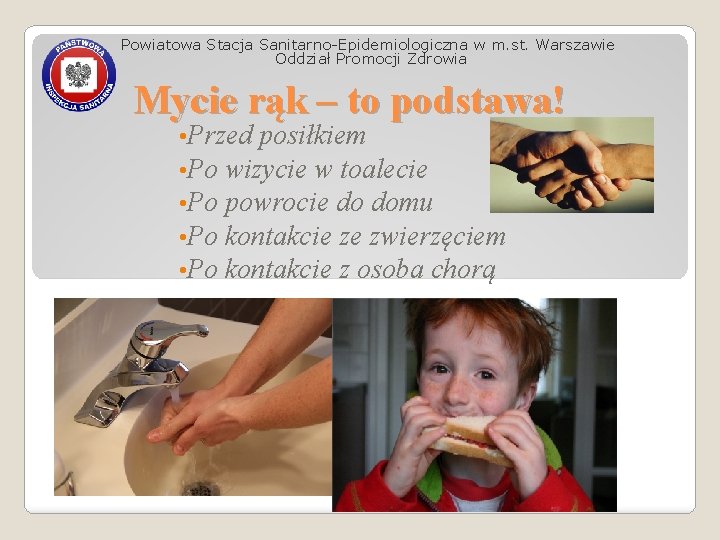 PAŃSTWOWA INSPEKCJA SANITARNA

Powiatowa Stacja Sanitarno-Epidemiologiczna w m.st. Warszawie
Oddział Promocji Zdrowia

Mycie rąk – to podstawa!

•Przed posiłkiem
•Po wizycie w toalecie
•Po powrocie do domu
•Po kontakcie ze zwierzęciem
•Po kontakcie z osoba chorą